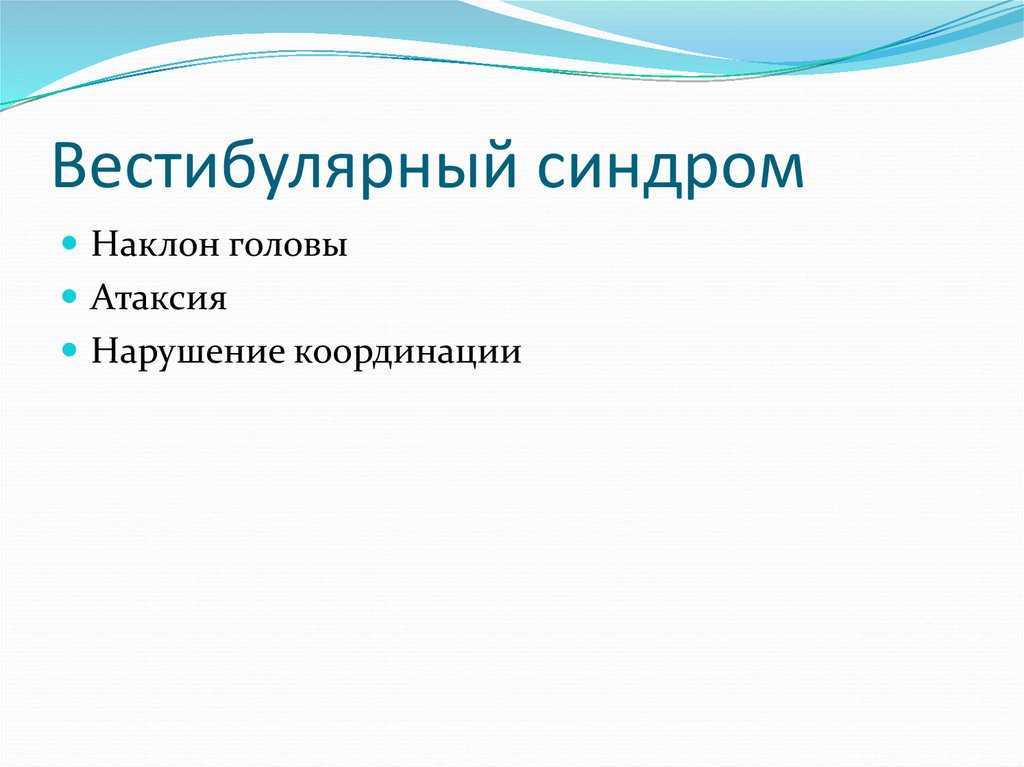 Вестибулярный синдром

- Наклон головы
- Атаксия
- Нарушение координации